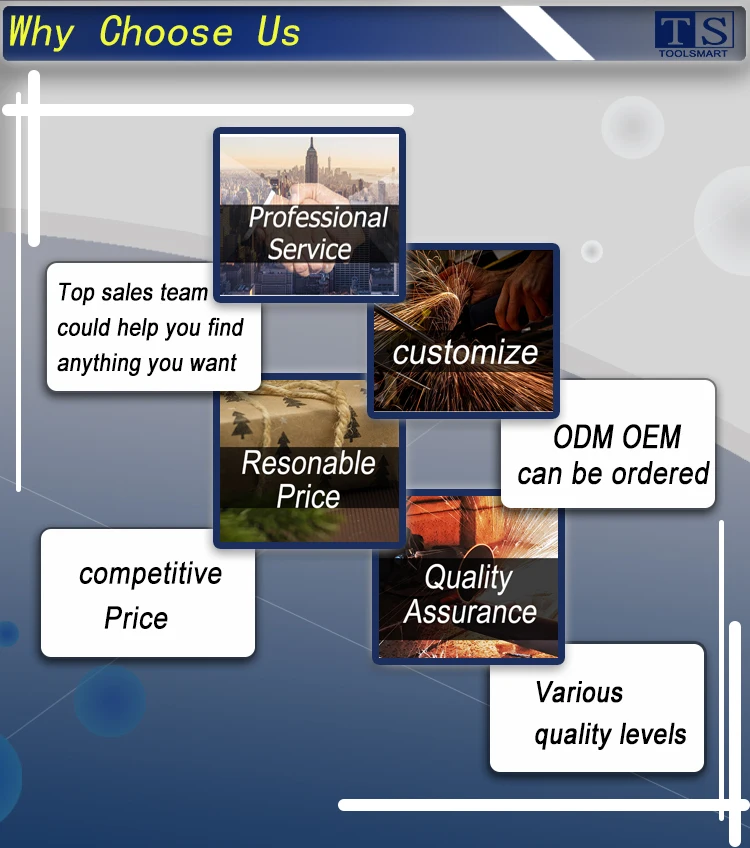 Why Choose Us

TS
TOOLSMART

Professional Service

Top sales team could help you find anything you want

customize

ODM OEM can be ordered

Resonable Price

competitive Price

Quality Assurance

Various quality levels